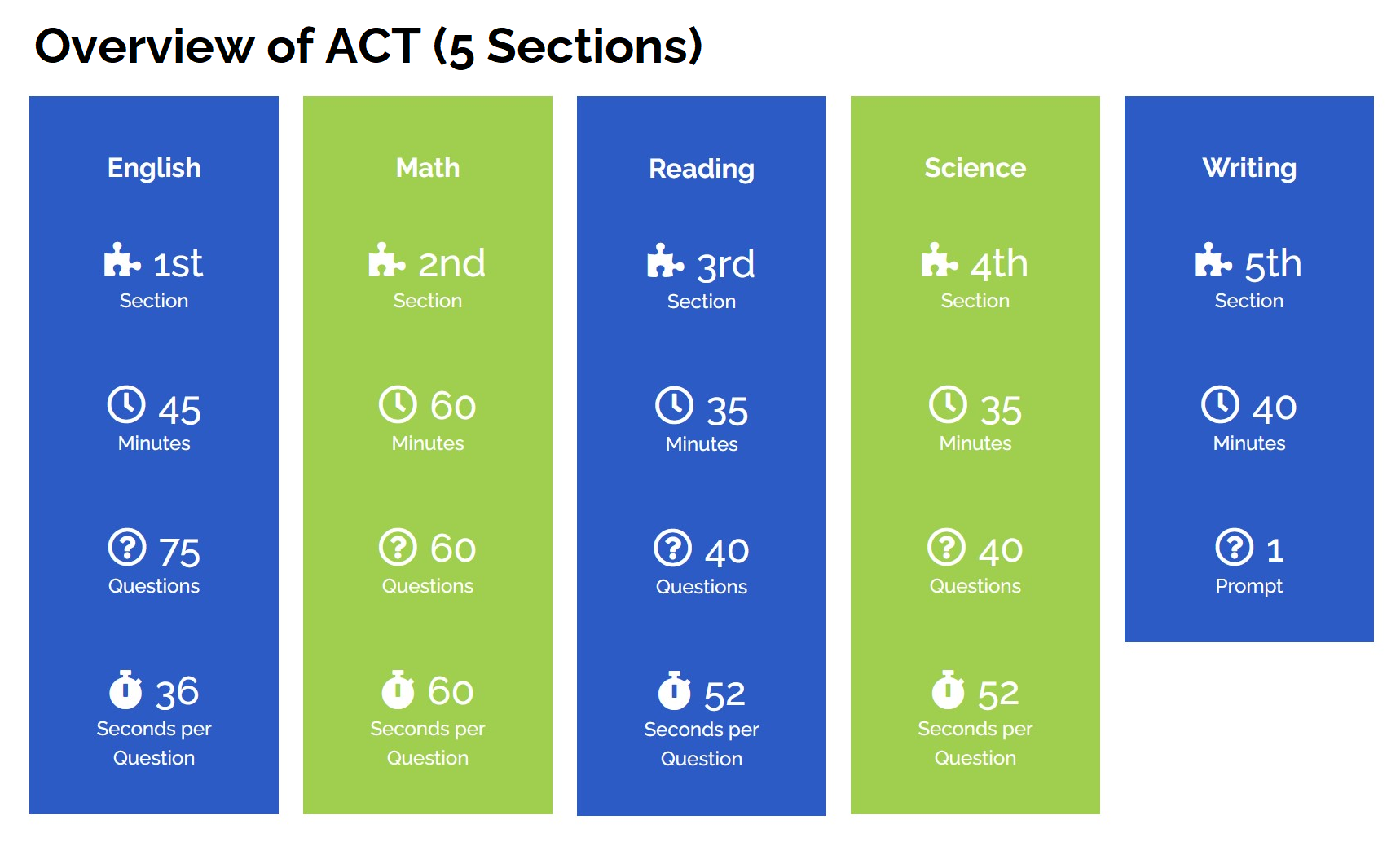 Overview of ACT (5 Sections)

English

1st
Section

45
Minutes

75
Questions

36
Seconds per Question

Math

2nd
Section

60
Minutes

60
Questions

60
Seconds per Question

Reading

3rd
Section

35
Minutes

40
Questions

52
Seconds per Question

Science

4th
Section

35
Minutes

40
Questions

52
Seconds per Question

Writing

5th
Section

40
Minutes

1
Prompt